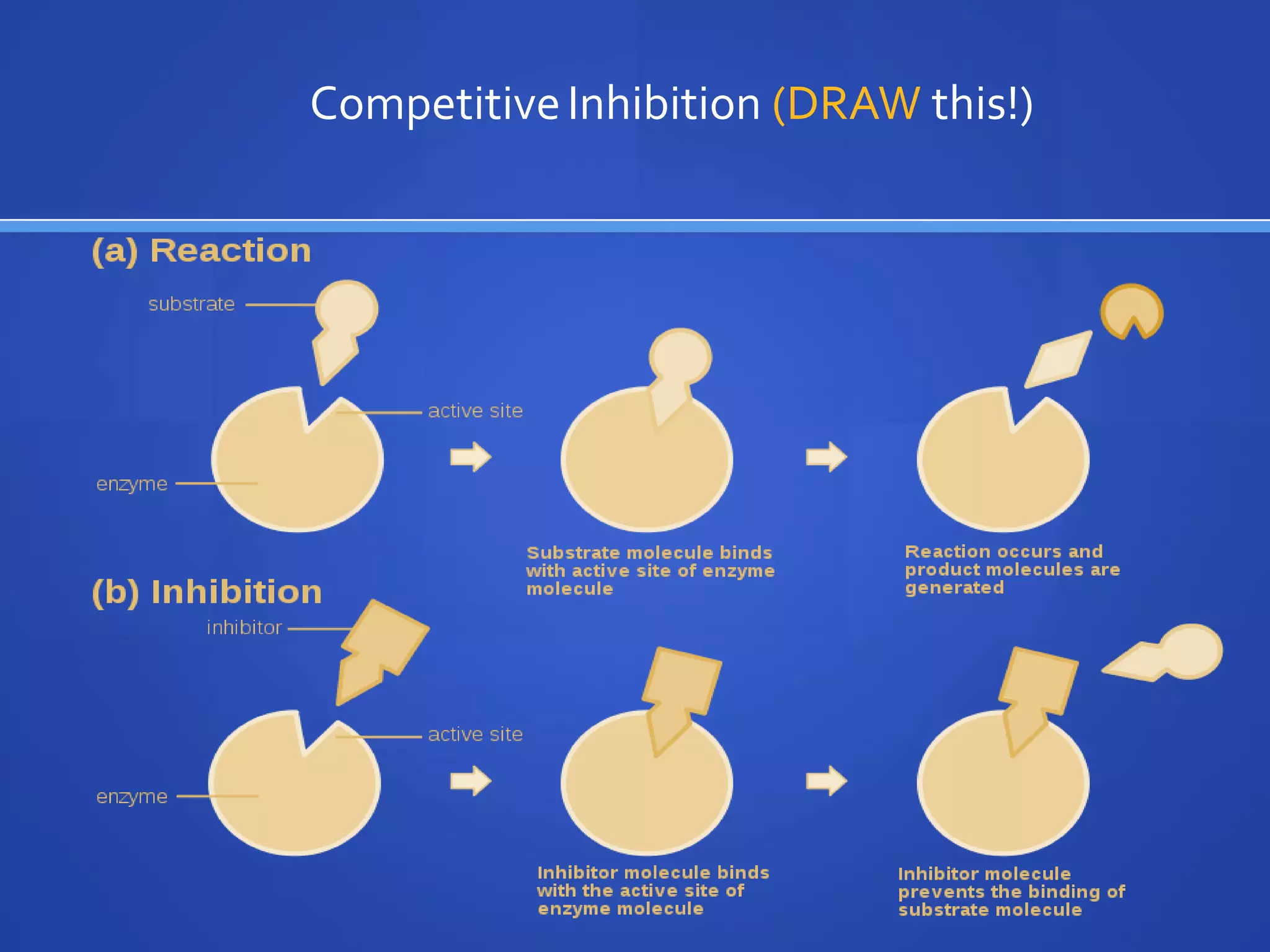 Competitive Inhibition (DRAW this!)

(a) Reaction

substrate

active site

enzyme

Substrate molecule binds with active site of enzyme molecule

Reaction occurs and product molecules are generated

(b) Inhibition

inhibitor

active site

enzyme

Inhibitor molecule binds with the active site of enzyme molecule

Inhibitor molecule prevents the binding of substrate molecule